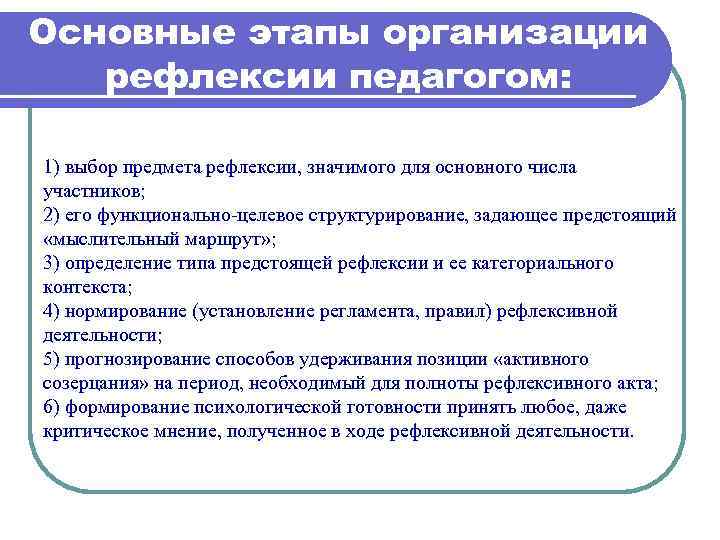 Основные этапы организации рефлексии педагогом:

1) выбор предмета рефлексии, значимого для основного числа участников;
2) его функционально-целевое структурирование, задающее предстоящий «мыслительный маршрут»;
3) определение типа предстоящей рефлексии и ее категориального контекста;
4) нормирование (установление регламента, правил) рефлексивной деятельности;
5) прогнозирование способов удерживания позиции «активного созерцания» на период, необходимый для полноты рефлексивного акта;
6) формирование психологической готовности принять любое, даже критическое мнение, полученное в ходе рефлексивной деятельности.